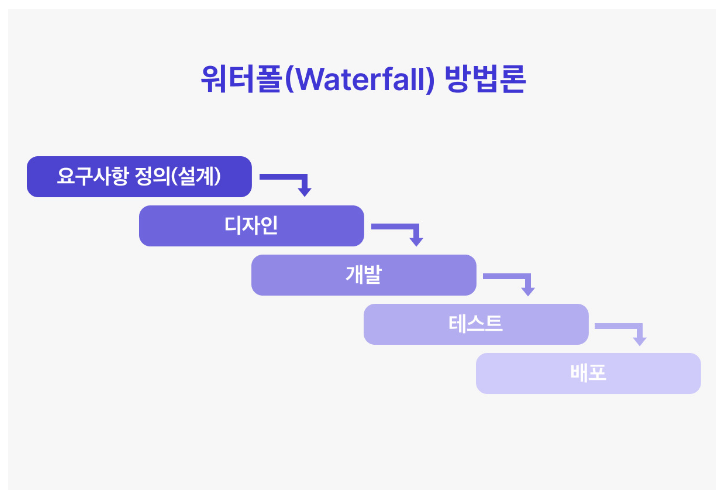 워터폴(Waterfall) 방법론

요구사항 정의(설계)

디자인

개발

테스트

배포